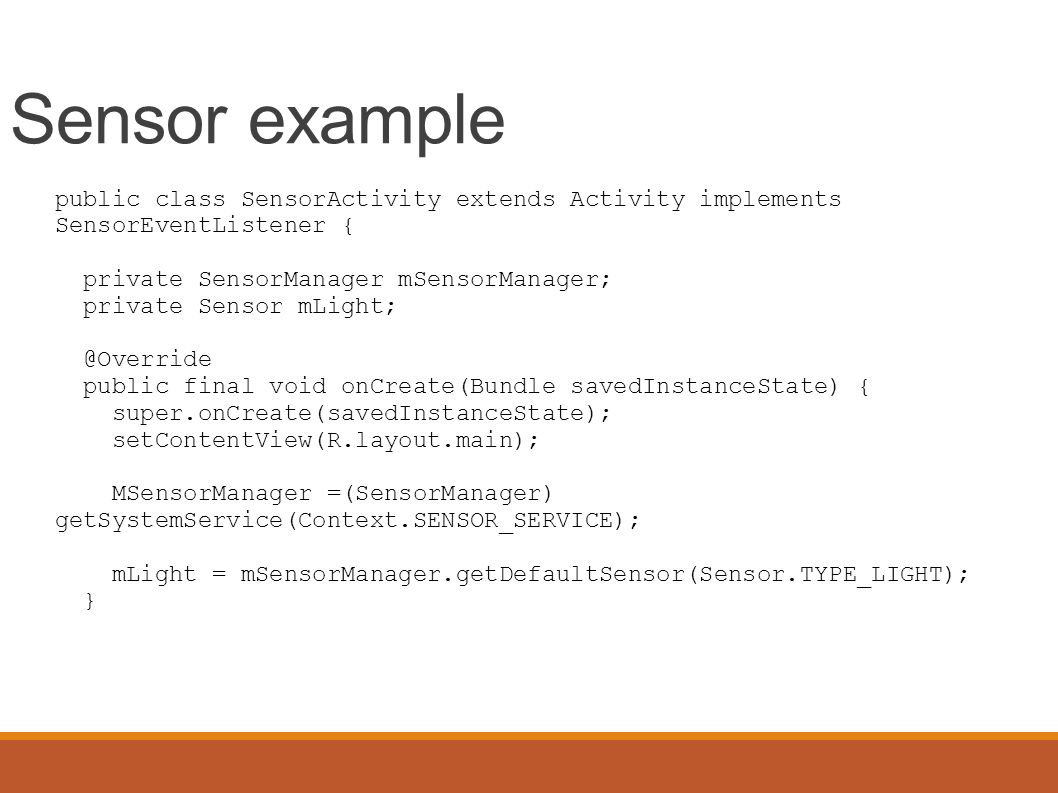 Sensor example

public class SensorActivity extends Activity implements SensorEventListener {

private SensorManager mSensorManager;
private Sensor mLight;

@Override
public final void onCreate(Bundle savedInstanceState) {
super.onCreate(savedInstanceState);
setContentView(R.layout.main);

MSensorManager =(SensorManager) getSystemService(Context.SENSOR_SERVICE);

mLight = mSensorManager.getDefaultSensor(Sensor.TYPE_LIGHT);
}